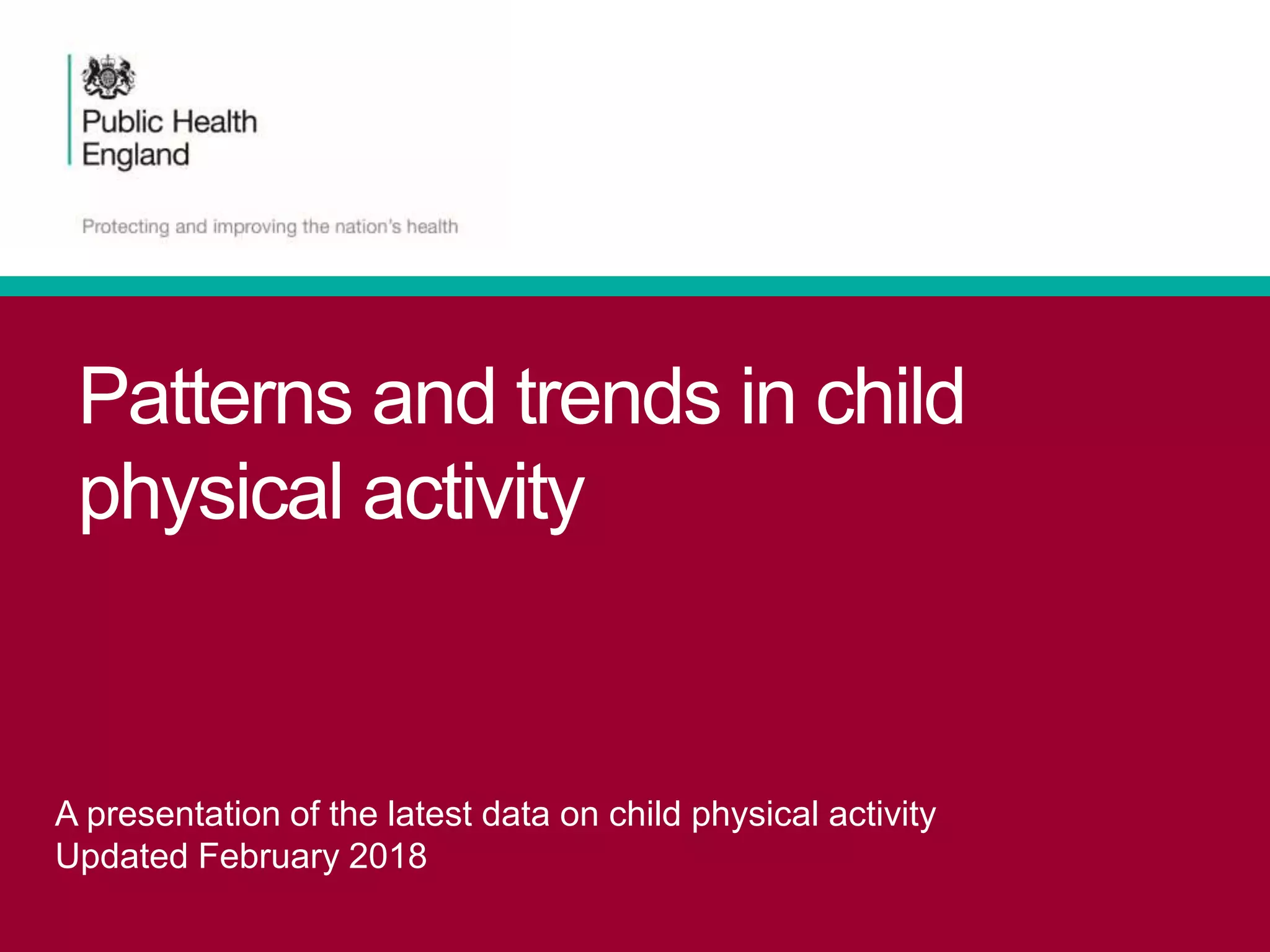 Public Health England

Protecting and improving the nation's health

Patterns and trends in child physical activity

A presentation of the latest data on child physical activity
Updated February 2018